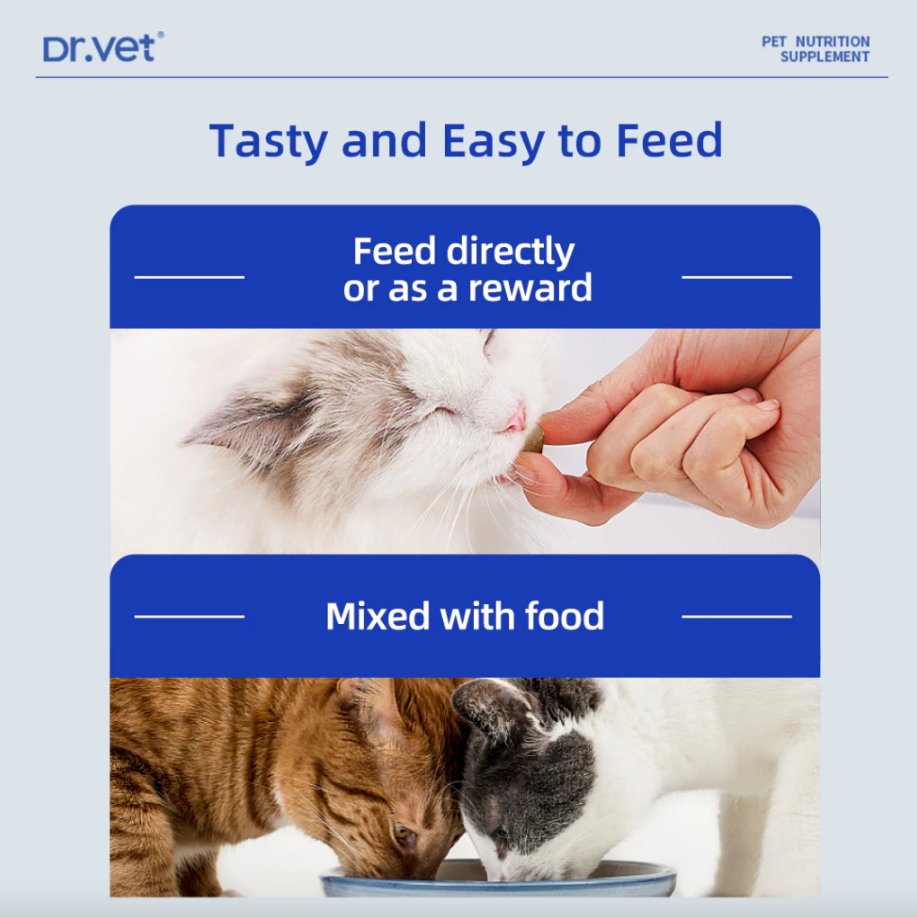 Dr.vet®

PET NUTRITION SUPPLEMENT

Tasty and Easy to Feed

Feed directly or as a reward

Mixed with food